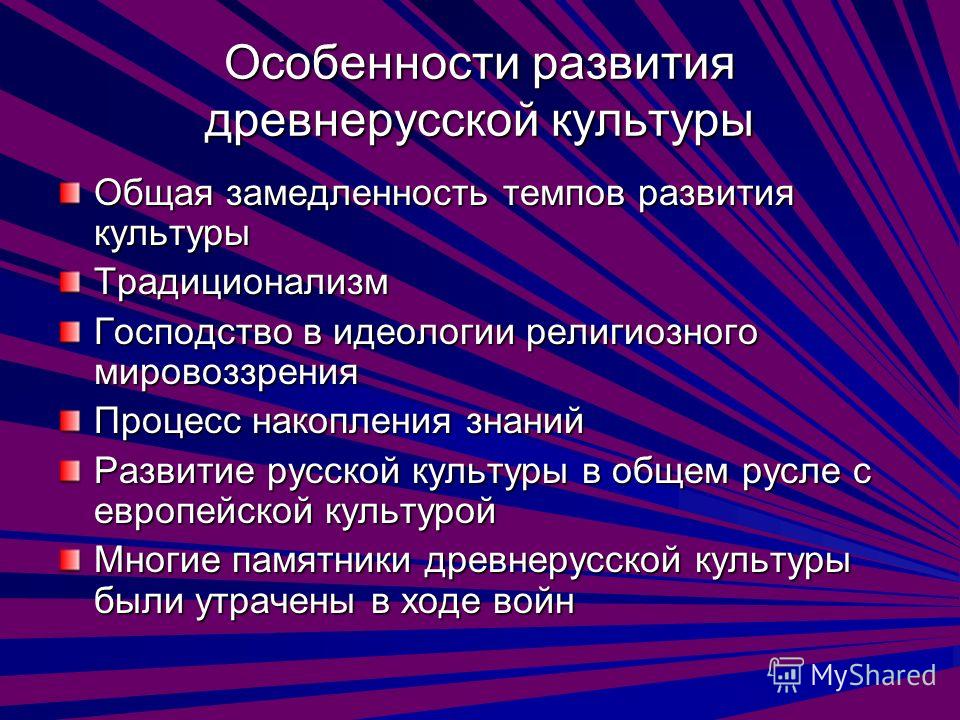 Особенности развития древнерусской культуры

Общая замедленность темпов развития культуры

Традиционализм

Господство в идеологии религиозного мировоззрения

Процесс накопления знаний

Развитие русской культуры в общем русле с европейской культурой

Многие памятники древнерусской культуры были утрачены в ходе войн

MyShared